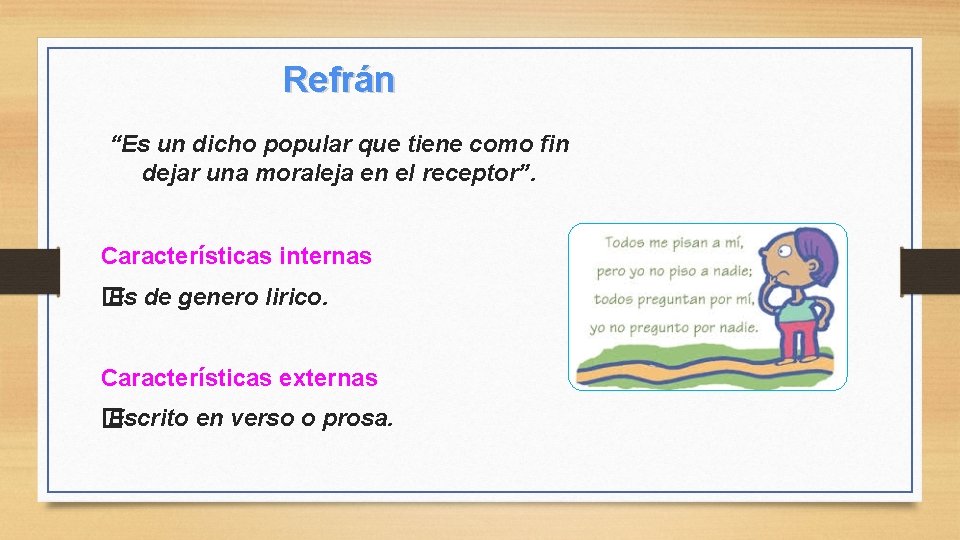 Refrán

“Es un dicho popular que tiene como fin dejar una moraleja en el receptor”.

Características internas

�Es de genero lirico.

Características externas

�Escrito en verso o prosa.

Todos me pisan a mí,
pero yo no piso a nadie;
todos preguntan por mí,
yo no pregunto por nadie.